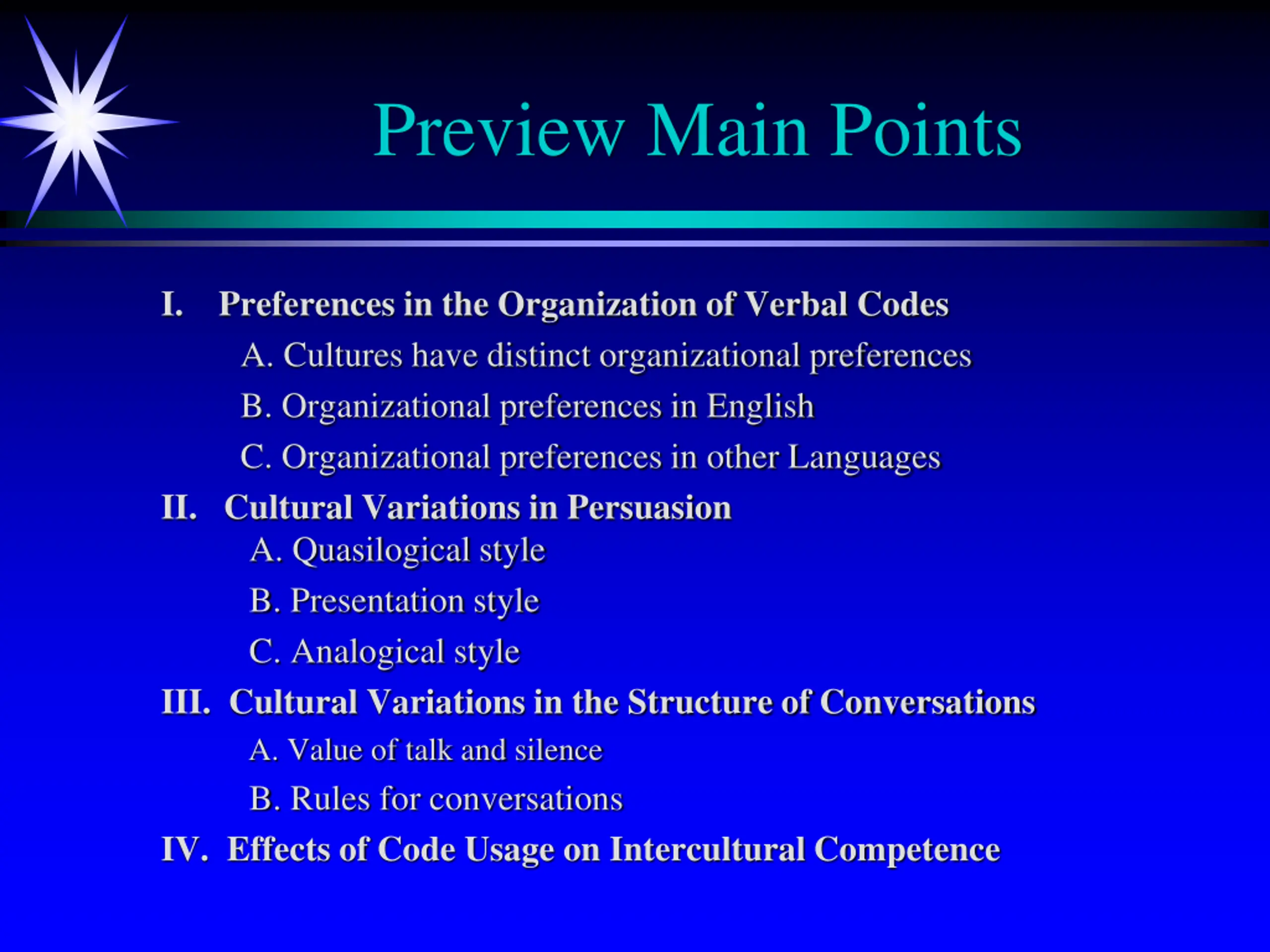 Preview Main Points

I. Preferences in the Organization of Verbal Codes

A. Cultures have distinct organizational preferences

B. Organizational preferences in English

C. Organizational preferences in other Languages

II. Cultural Variations in Persuasion

A. Quasilogical style

B. Presentation style

C. Analogical style

III. Cultural Variations in the Structure of Conversations

A. Value of talk and silence

B. Rules for conversations

IV. Effects of Code Usage on Intercultural Competence